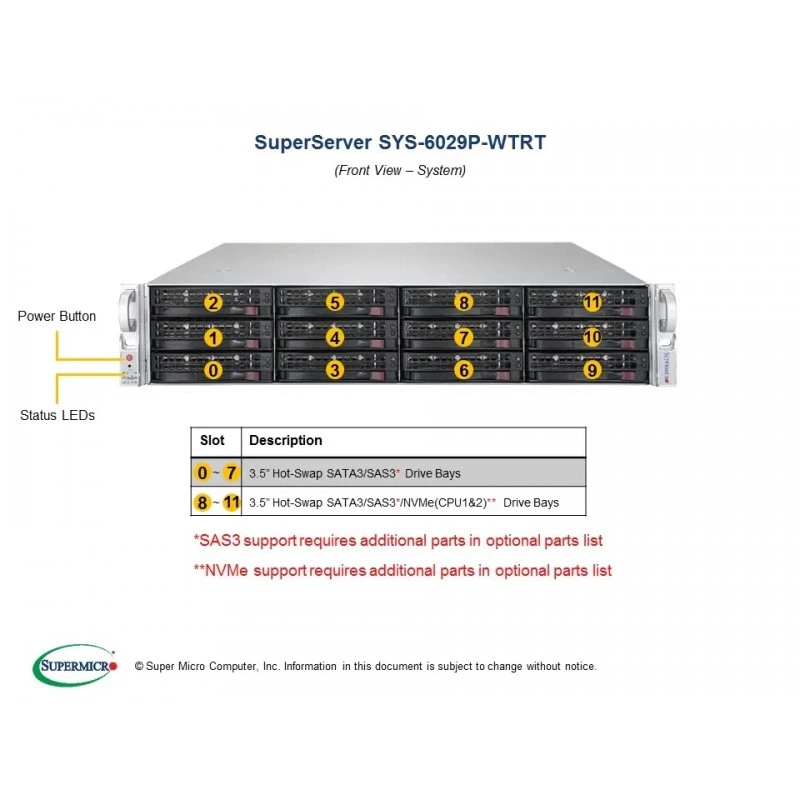 SuperServer SYS-6029P-WTRT

(Front View – System)

Power Button

Status LEDs

2 5 8 11
1 4 7 10
0 3 6 9

| Slot | Description |
|---|---|
| 0 ~ 7 | 3.5" Hot-Swap SATA3/SAS3* Drive Bays |
| 8 ~ 11 | 3.5" Hot-Swap SATA3/SAS3*/NVMe(CPU1&2)** Drive Bays |

*SAS3 support requires additional parts in optional parts list

**NVMe support requires additional parts in optional parts list

SUPERMICRO

© Super Micro Computer, Inc. Information in this document is subject to change without notice.